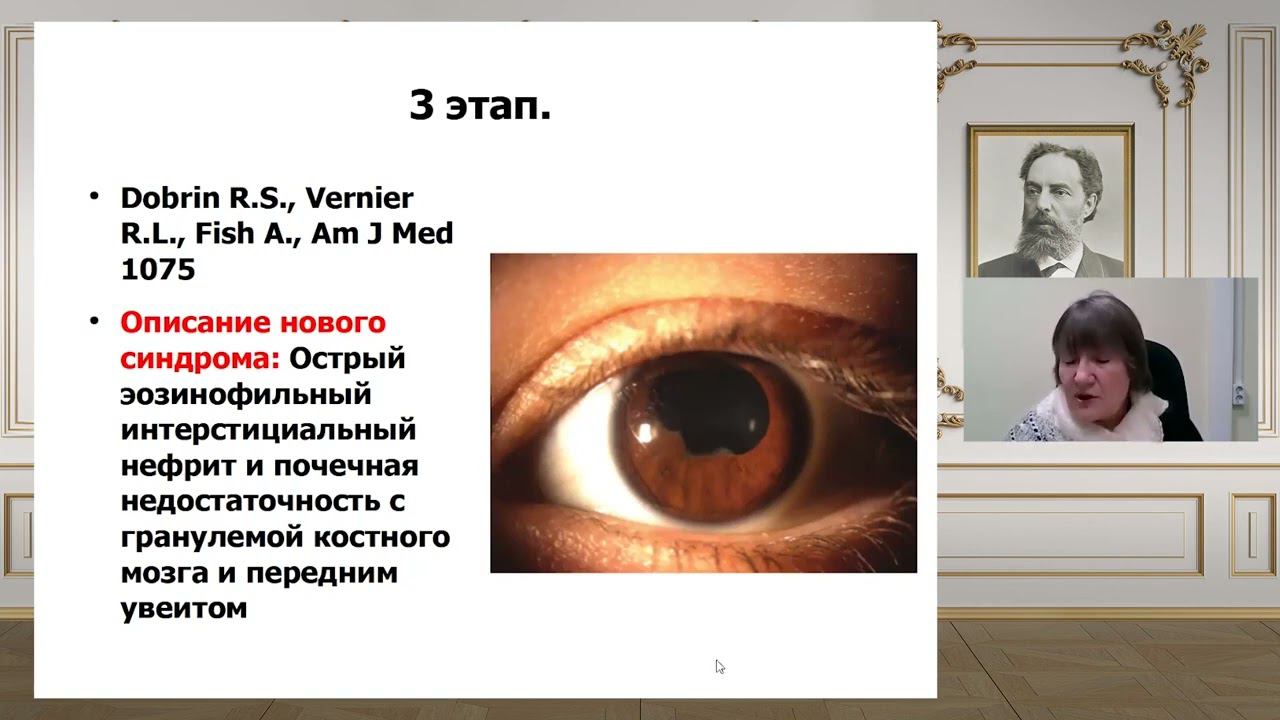 3 этап.

• Dobrin R.S., Vernier R.L., Fish A., Am J Med 1075

• Описание нового синдрома: Острый эозинофильный интерстициальный нефрит и почечная недостаточность с гранулемой костного мозга и передним увеитом